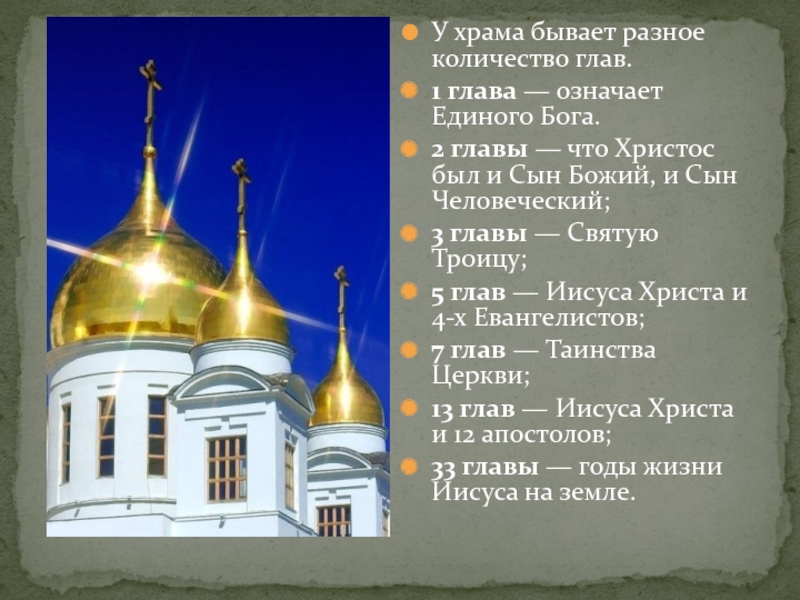 У храма бывает разное количество глав.

1 глава — означает Единого Бога.

2 главы — что Христос был и Сын Божий, и Сын Человеческий;

3 главы — Святую Троицу;

5 глав — Иисуса Христа и 4-х Евангелистов;

7 глав — Таинства Церкви;

13 глав — Иисуса Христа и 12 апостолов;

33 главы — годы жизни Иисуса на земле.